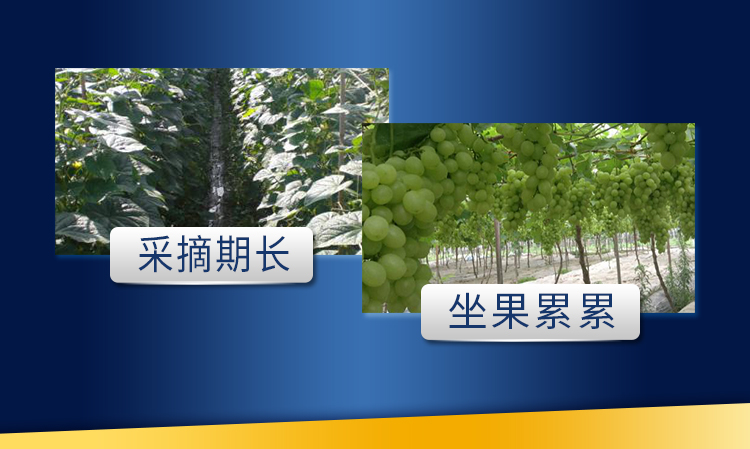 采摘期长

坐果累累